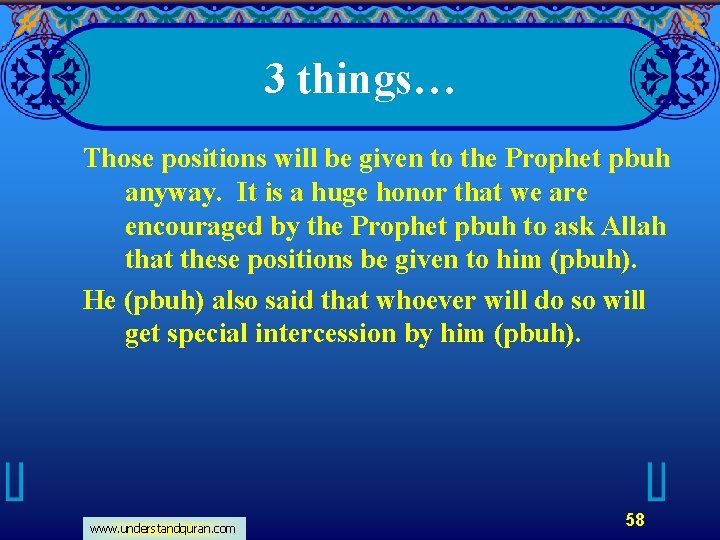 3 things…

Those positions will be given to the Prophet pbuh anyway. It is a huge honor that we are encouraged by the Prophet pbuh to ask Allah that these positions be given to him (pbuh).

He (pbuh) also said that whoever will do so will get special intercession by him (pbuh).

www.understandquran.com

58